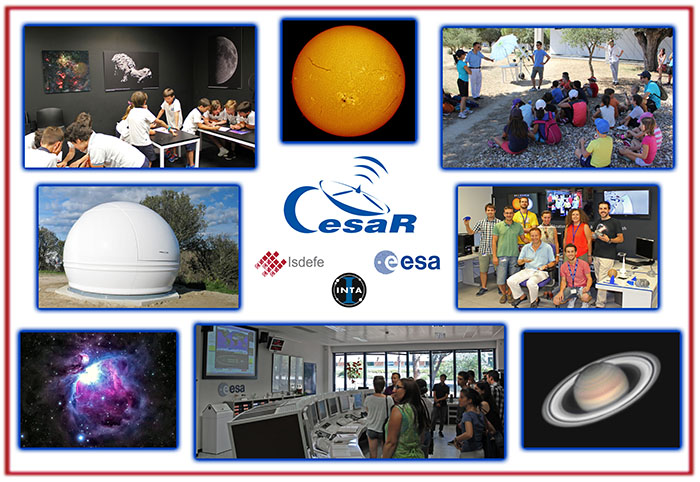 CesaR

Isdefe

esa

INTA

esa